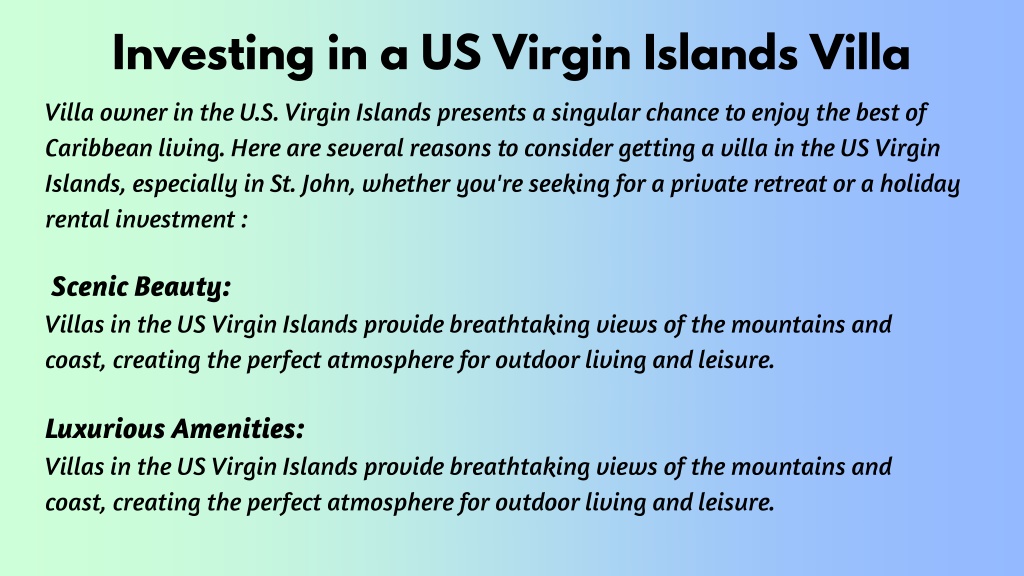 Investing in a US Virgin Islands Villa

Villa owner in the U.S. Virgin Islands presents a singular chance to enjoy the best of Caribbean living. Here are several reasons to consider getting a villa in the US Virgin Islands, especially in St. John, whether you're seeking for a private retreat or a holiday rental investment :

Scenic Beauty:
Villas in the US Virgin Islands provide breathtaking views of the mountains and coast, creating the perfect atmosphere for outdoor living and leisure.

Luxurious Amenities:
Villas in the US Virgin Islands provide breathtaking views of the mountains and coast, creating the perfect atmosphere for outdoor living and leisure.